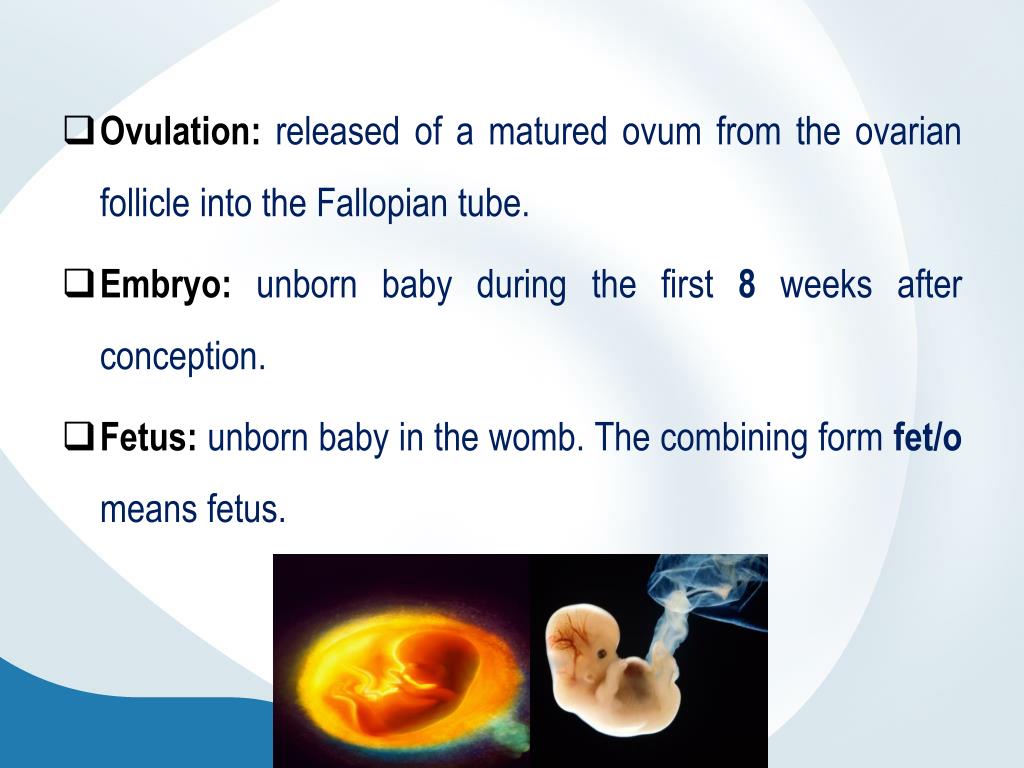 ❑ Ovulation: released of a matured ovum from the ovarian follicle into the Fallopian tube.

❑ Embryo: unborn baby during the first 8 weeks after conception.

❑ Fetus: unborn baby in the womb. The combining form fet/o means fetus.